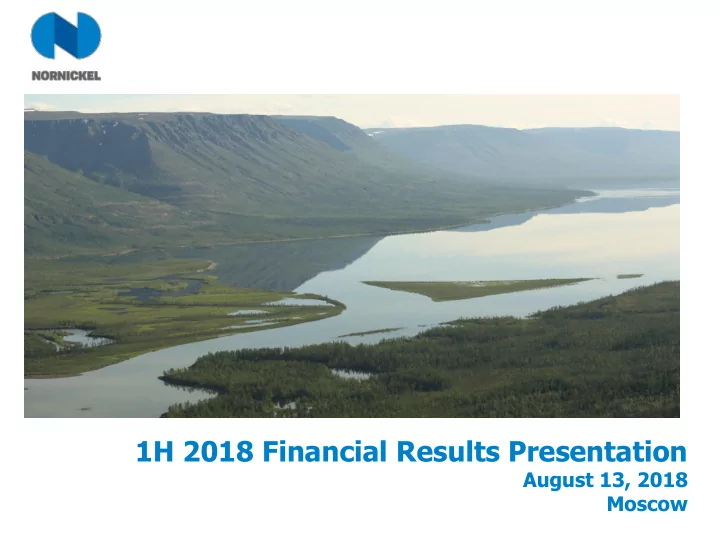 NORNICKEL

1H 2018 Financial Results Presentation
August 13, 2018
Moscow